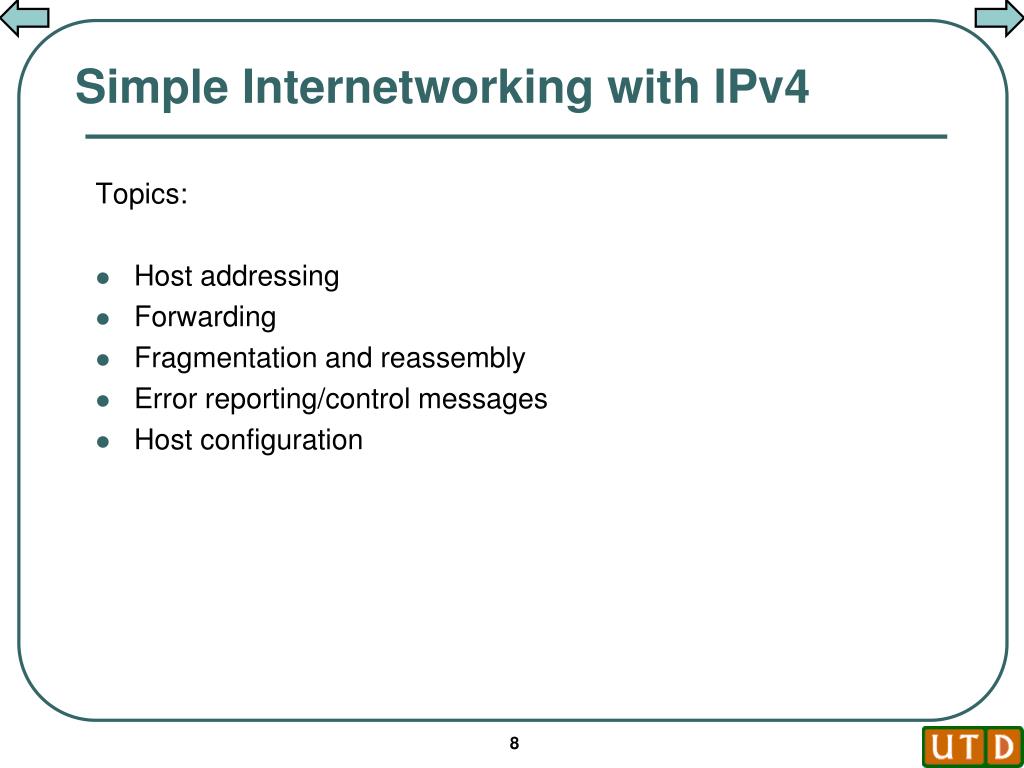 Simple Internetworking with IPv4

Topics:

- Host addressing
- Forwarding
- Fragmentation and reassembly
- Error reporting/control messages
- Host configuration

8

UTD